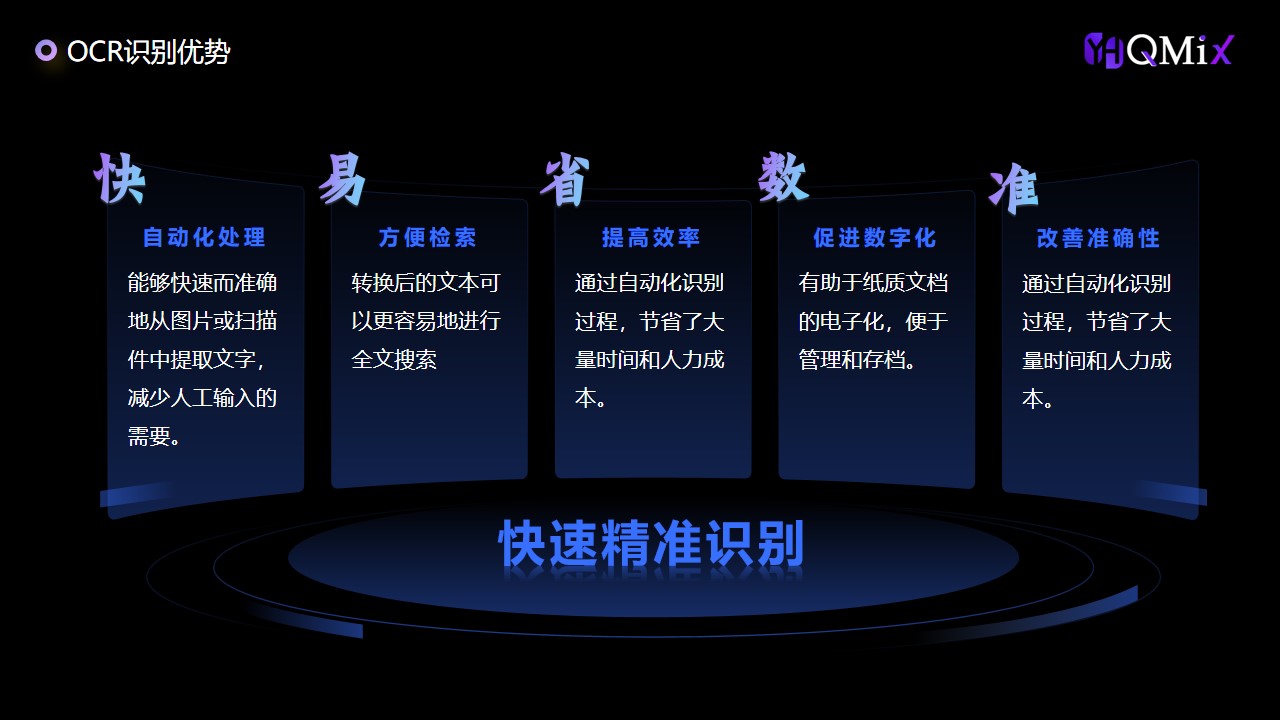 OCR识别优势

YHQMiX

快

自动化处理

能够快速而准确地从图片或扫描件中提取文字，减少人工输入的需要。

易

方便检索

转换后的文本可以更容易地进行全文搜索

省

提高效率

通过自动化识别过程，节省了大量时间和人力成本。

数

促进数字化

有助于纸质文档的电子化，便于管理和存档。

准

改善准确性

通过自动化识别过程，节省了大量时间和人力成本。

快速精准识别